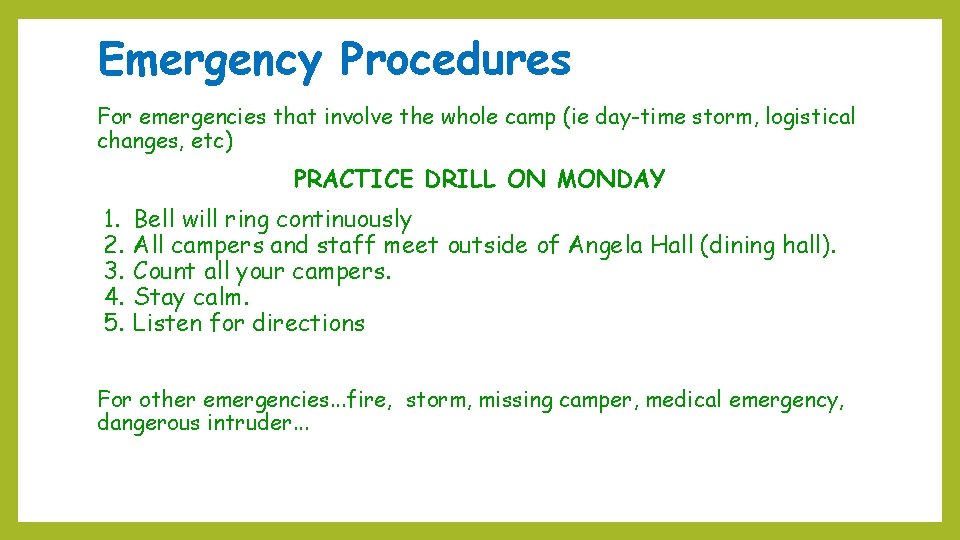 Emergency Procedures

For emergencies that involve the whole camp (ie day-time storm, logistical changes, etc)

PRACTICE DRILL ON MONDAY

1. Bell will ring continuously
2. All campers and staff meet outside of Angela Hall (dining hall).
3. Count all your campers.
4. Stay calm.
5. Listen for directions

For other emergencies...fire, storm, missing camper, medical emergency, dangerous intruder...